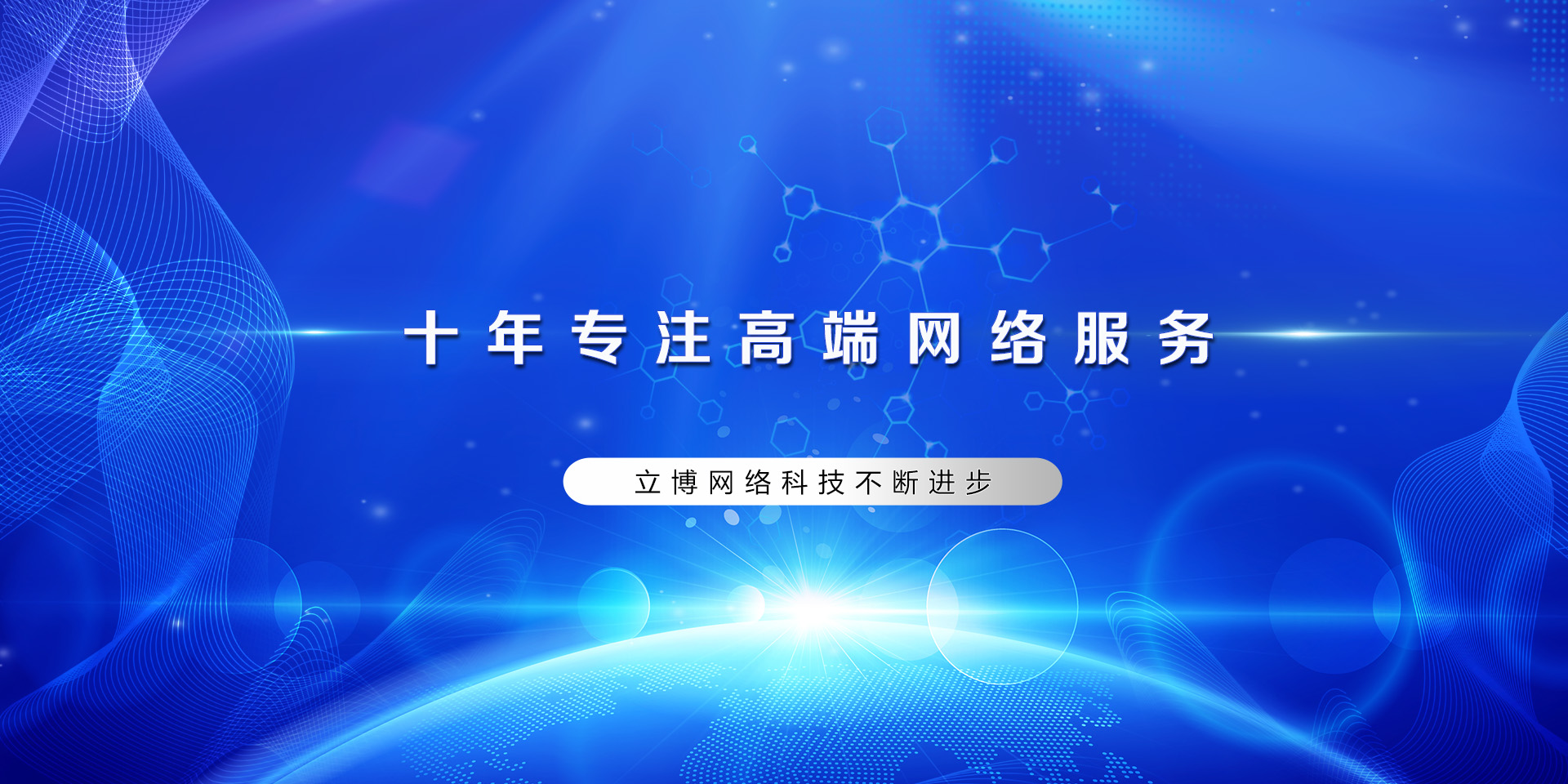 十年专注高端网络服务

立博网络科技不断进步